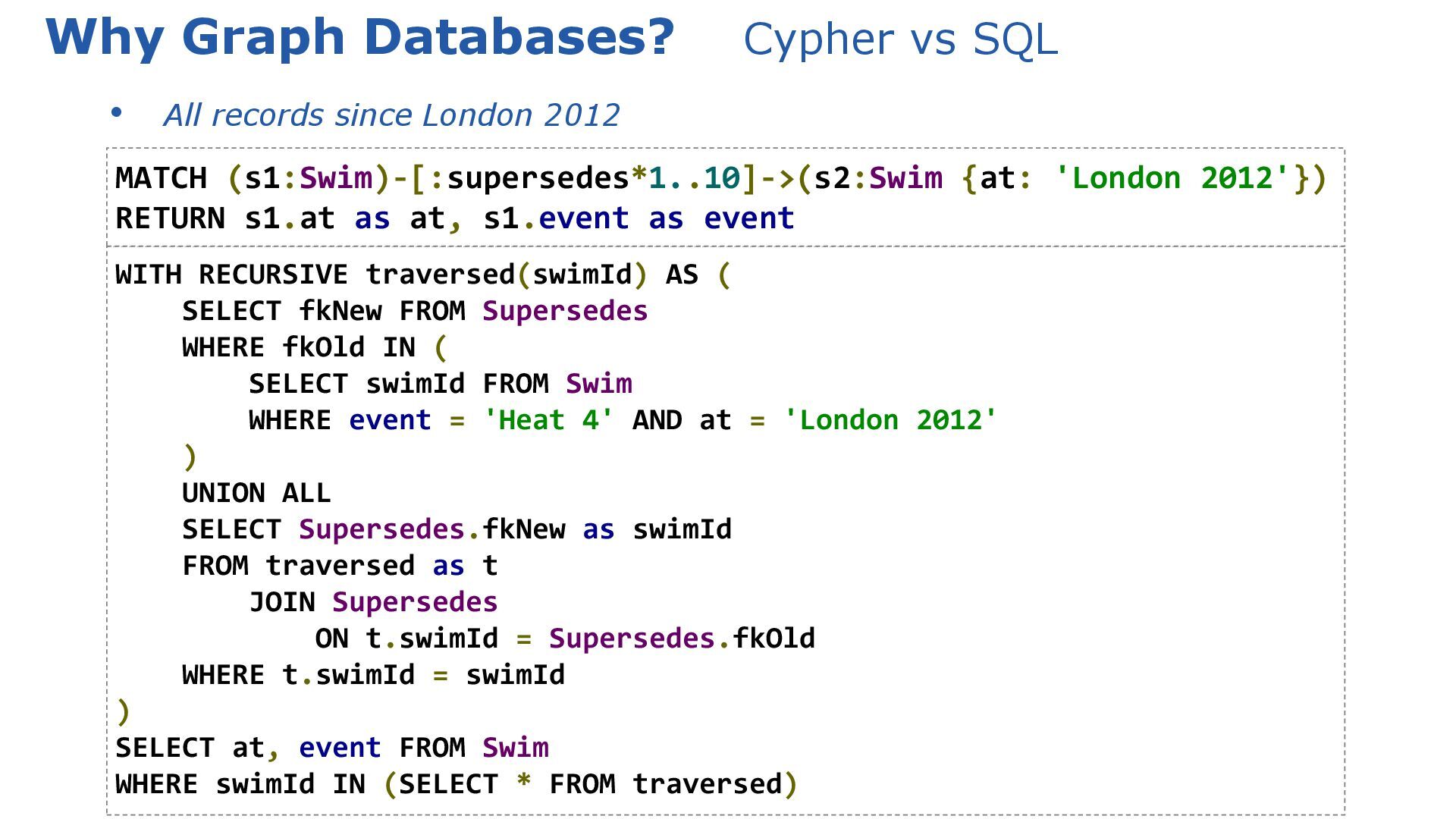 Why Graph Databases? Cypher vs SQL

• All records since London 2012

MATCH (s1:Swim)-[:supersedes*1..10]->(s2:Swim {at: 'London 2012'})
RETURN s1.at as at, s1.event as event

WITH RECURSIVE traversed(swimId) AS (
    SELECT fkNew FROM Supersedes
    WHERE fkOld IN (
        SELECT swimId FROM Swim
        WHERE event = 'Heat 4' AND at = 'London 2012'
    )
    UNION ALL
    SELECT Supersedes.fkNew as swimId
    FROM traversed as t
        JOIN Supersedes
            ON t.swimId = Supersedes.fkOld
    WHERE t.swimId = swimId
)
SELECT at, event FROM Swim
WHERE swimId IN (SELECT * FROM traversed)